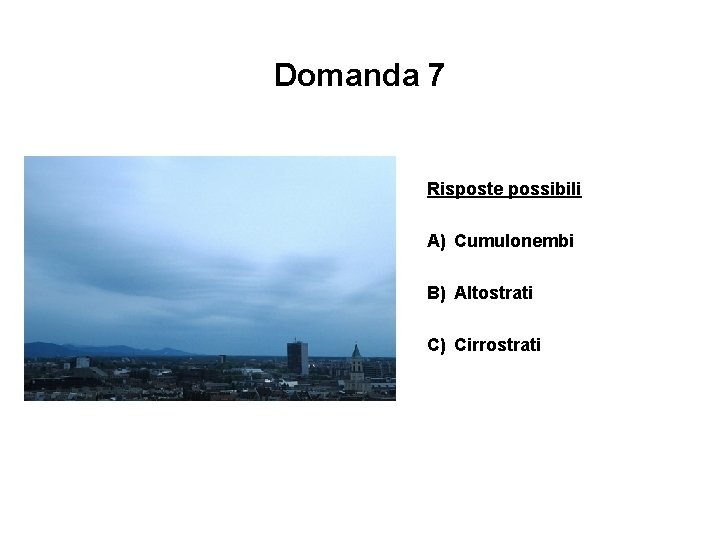 Domanda 7

Risposte possibili

A) Cumulonembi

B) Altostrati

C) Cirrostrati